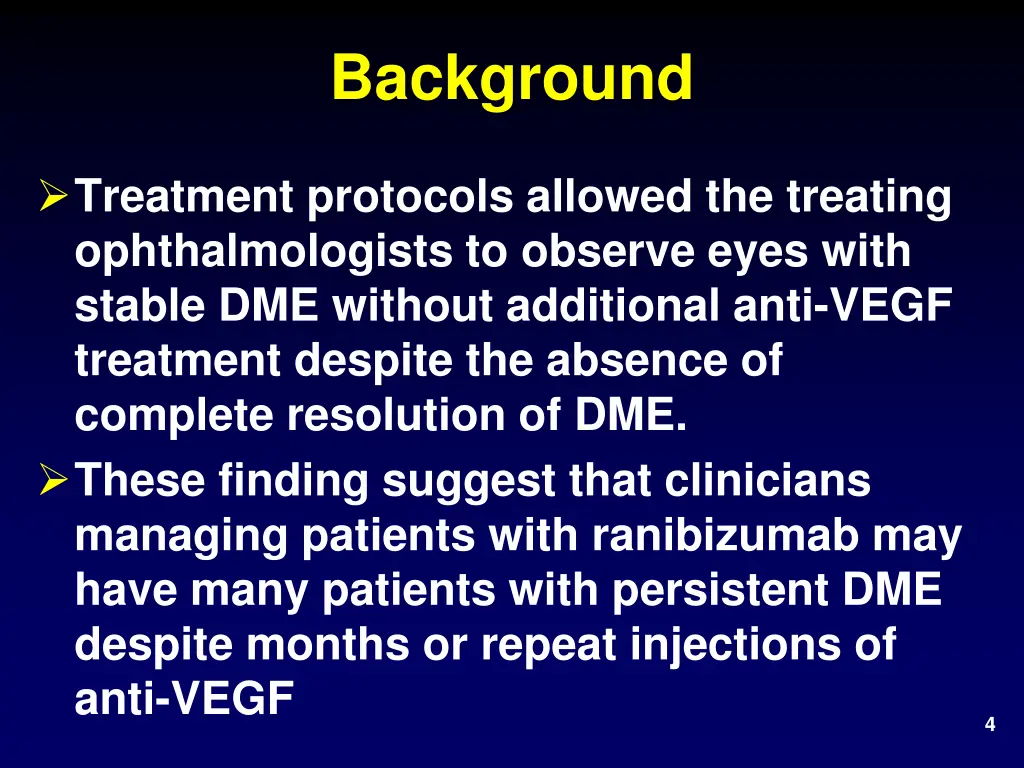 Background

➢ Treatment protocols allowed the treating ophthalmologists to observe eyes with stable DME without additional anti-VEGF treatment despite the absence of complete resolution of DME.

➢ These finding suggest that clinicians managing patients with ranibizumab may have many patients with persistent DME despite months or repeat injections of anti-VEGF

4